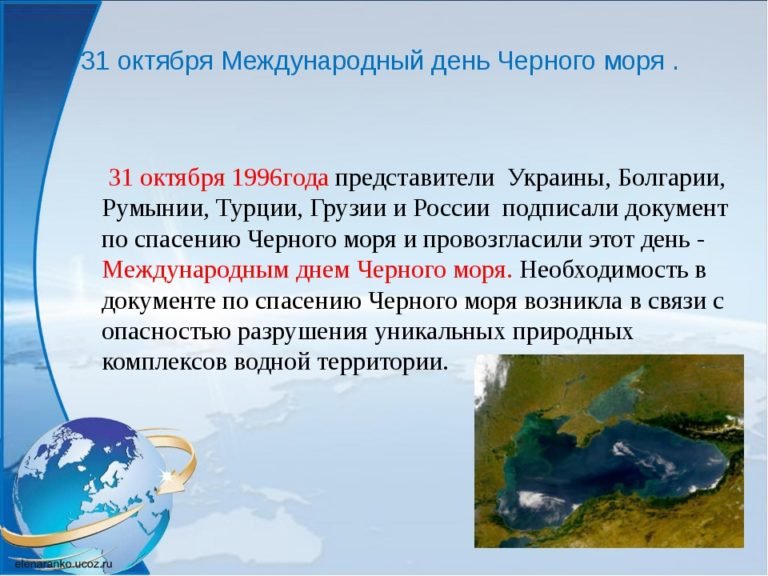 31 октября Международный день Черного моря .

31 октября 1996года представители Украины, Болгарии, Румынии, Турции, Грузии и России подписали документ по спасению Черного моря и провозгласили этот день - Международным днем Черного моря. Необходимость в документе по спасению Черного моря возникла в связи с опасностью разрушения уникальных природных комплексов водной территории.

elenaranko.ucoz.ru